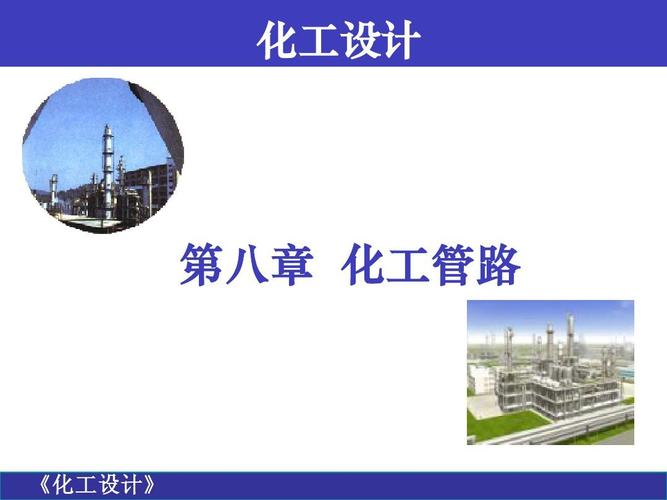 化工设计

第八章 化工管路

《化工设计》